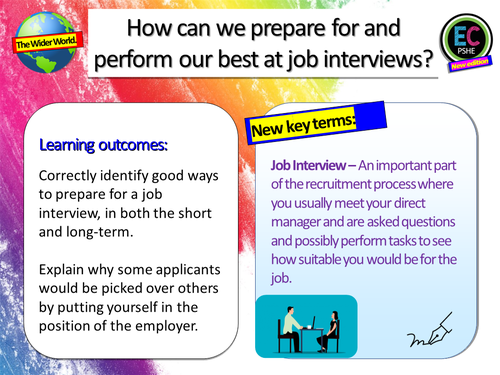 The Wider World.

How can we prepare for and perform our best at job interviews?

EC
PSHE
New edition

Learning outcomes:

Correctly identify good ways to prepare for a job interview, in both the short and long-term.

Explain why some applicants would be picked over others by putting yourself in the position of the employer.

New key terms:

Job Interview – An important part of the recruitment process where you usually meet your direct manager and are asked questions and possibly perform tasks to see how suitable you would be for the job.